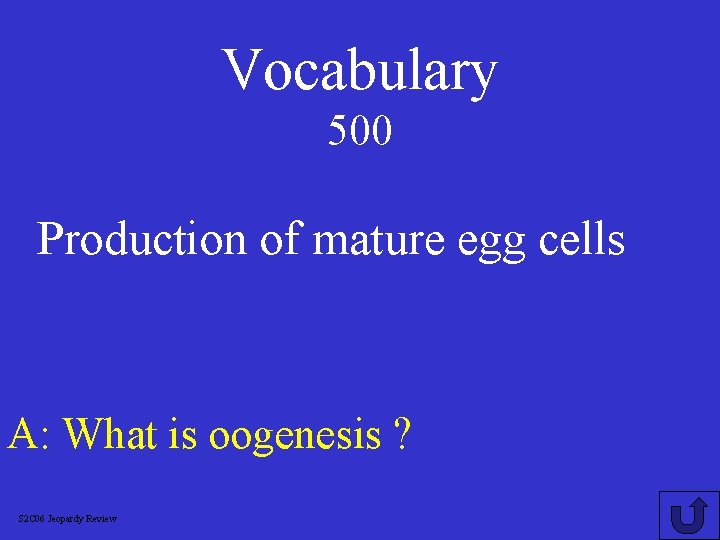 Vocabulary
500

Production of mature egg cells

A: What is oogenesis ?

S2C06 Jeopardy Review